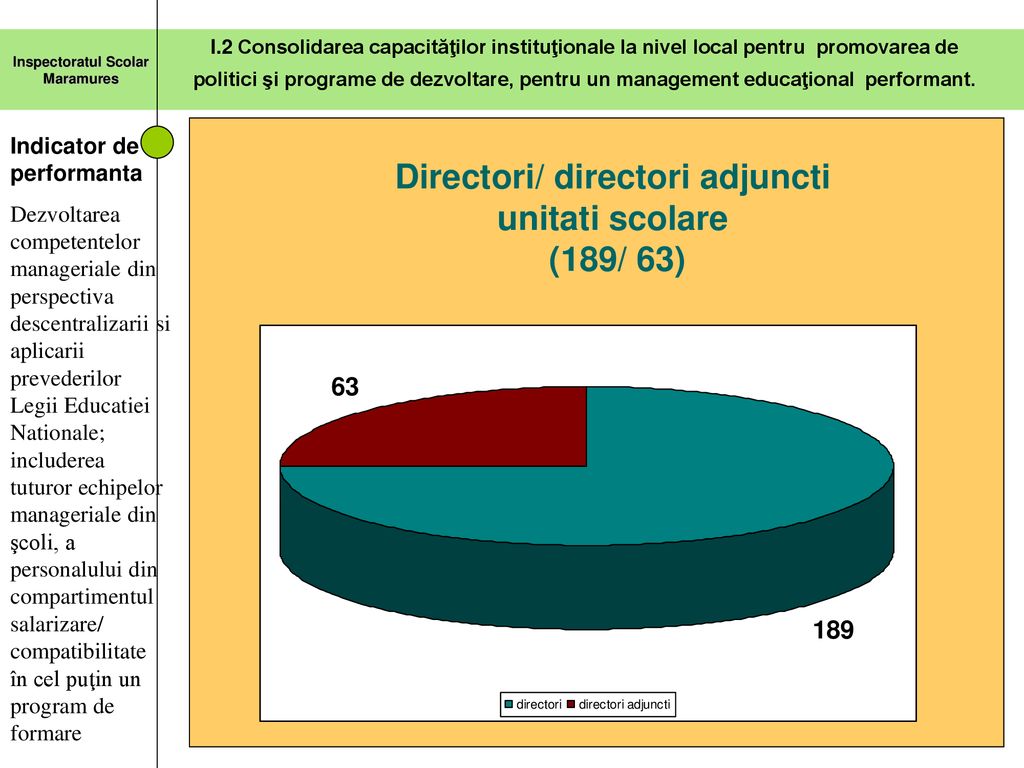 Inspectoratul Scolar Maramures

I.2 Consolidarea capacităţilor instituţionale la nivel local pentru promovarea de politici şi programe de dezvoltare, pentru un management educaţional performant.

Indicator de performanta

Dezvoltarea competentelor manageriale din perspectiva descentralizarii si aplicarii prevederilor Legii Educatiei Nationale; includerea tuturor echipelor manageriale din şcoli, a personalului din compartimentul salarizare/ compatibilitate în cel puţin un program de formare

Directori/ directori adjuncti unitati scolare (189/ 63)

63

189

directori directori adjuncti